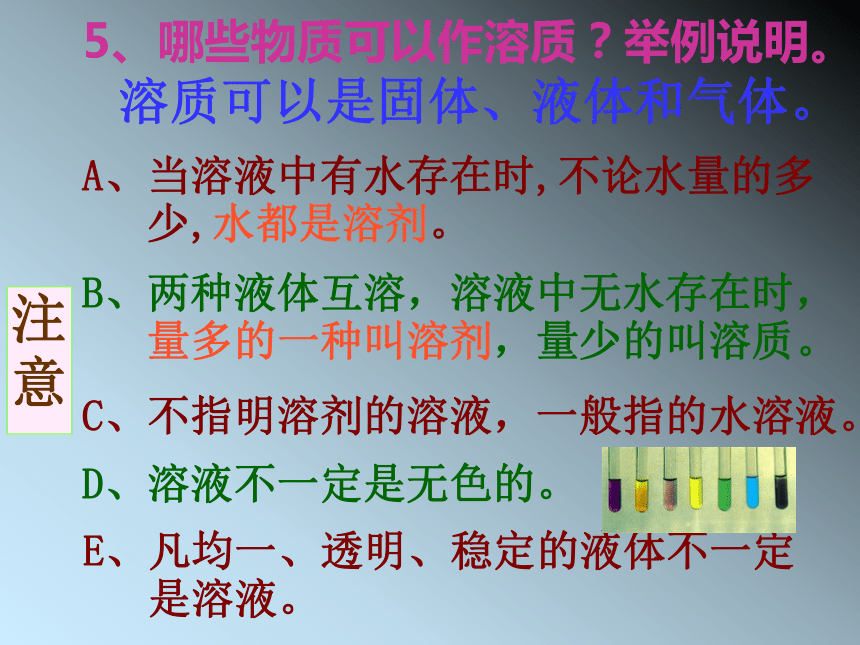 5、哪些物质可以作溶质？举例说明。
溶质可以是固体、液体和气体。

注意

A、当溶液中有水存在时,不论水量的多少,水都是溶剂。

B、两种液体互溶，溶液中无水存在时，量多的一种叫溶剂，量少的叫溶质。

C、不指明溶剂的溶液，一般指的水溶液。

D、溶液不一定是无色的。

E、凡均一、透明、稳定的液体不一定是溶液。